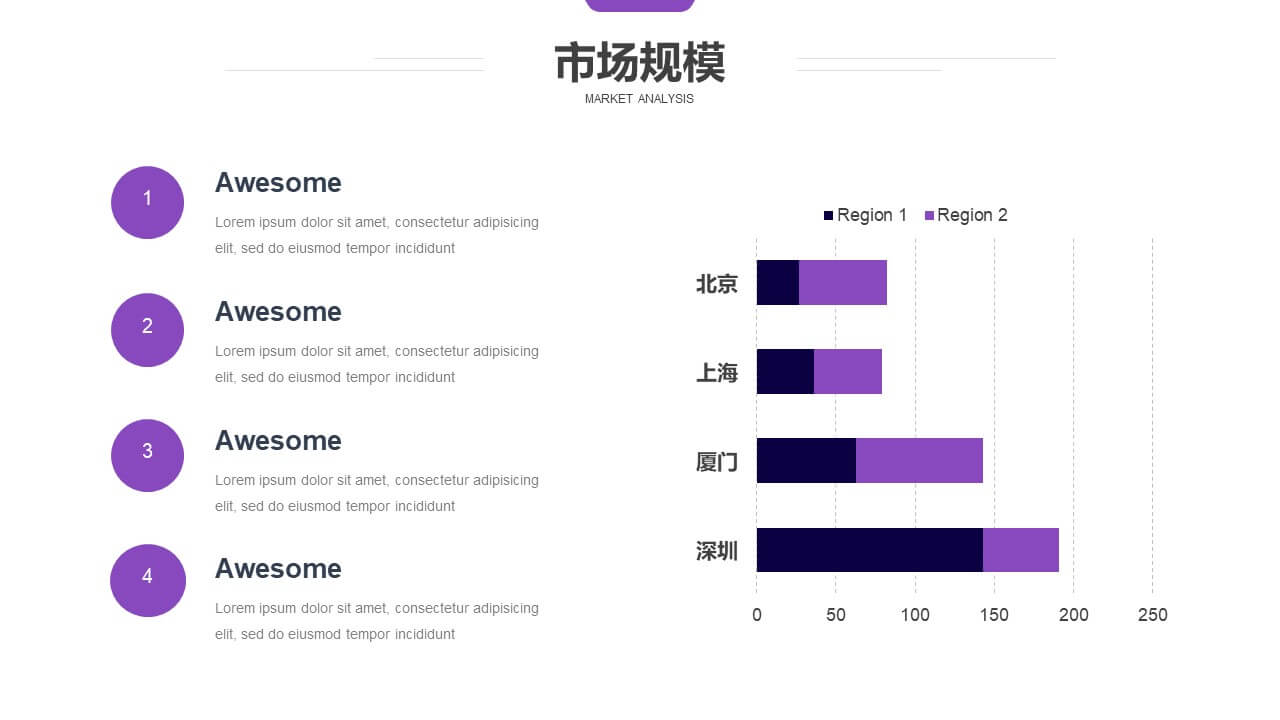 市场规模
MARKET ANALYSIS

1
Awesome
Lorem ipsum dolor sit amet, consectetur adipisicing elit, sed do eiusmod tempor incididunt

2
Awesome
Lorem ipsum dolor sit amet, consectetur adipisicing elit, sed do eiusmod tempor incididunt

3
Awesome
Lorem ipsum dolor sit amet, consectetur adipisicing elit, sed do eiusmod tempor incididunt

4
Awesome
Lorem ipsum dolor sit amet, consectetur adipisicing elit, sed do eiusmod tempor incididunt

Region 1 Region 2
北京
上海
厦门
深圳
0 50 100 150 200 250